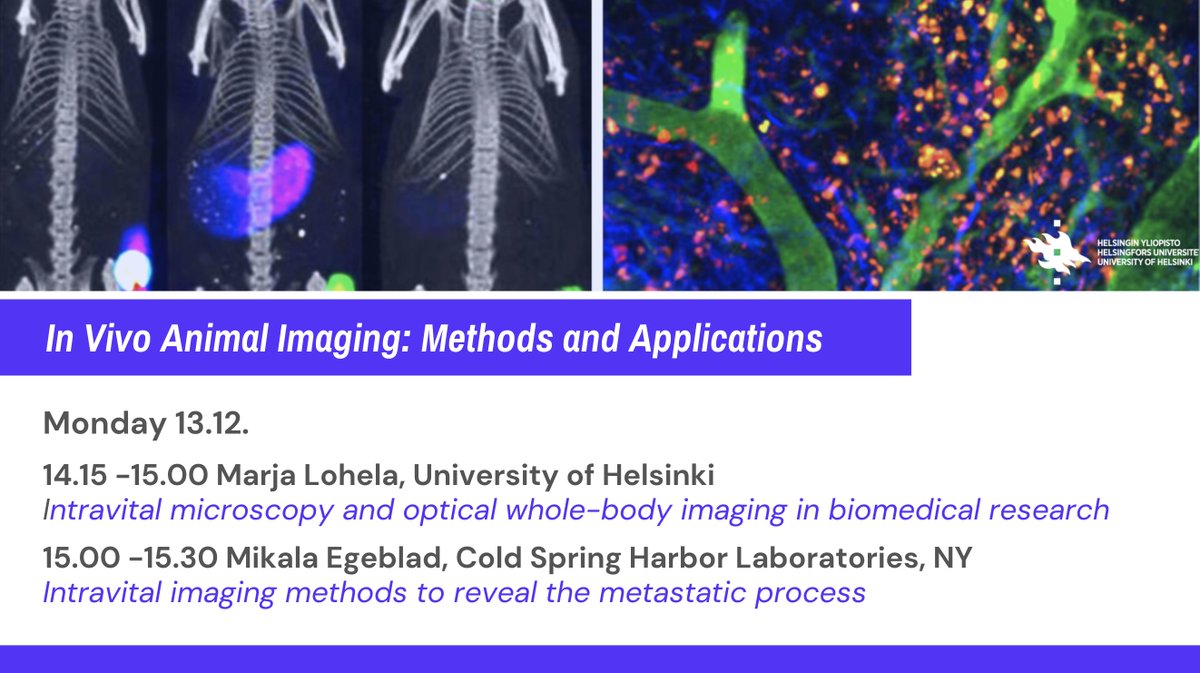 HELSINGIN YLIOPISTO
HELSINGFORS UNIVERSITET
UNIVERSITY OF HELSINKI

In Vivo Animal Imaging: Methods and Applications

Monday 13.12.

14.15 -15.00 Marja Lohela, University of Helsinki
Intravital microscopy and optical whole-body imaging in biomedical research

15.00 -15.30 Mikala Egeblad, Cold Spring Harbor Laboratories, NY
Intravital imaging methods to reveal the metastatic process